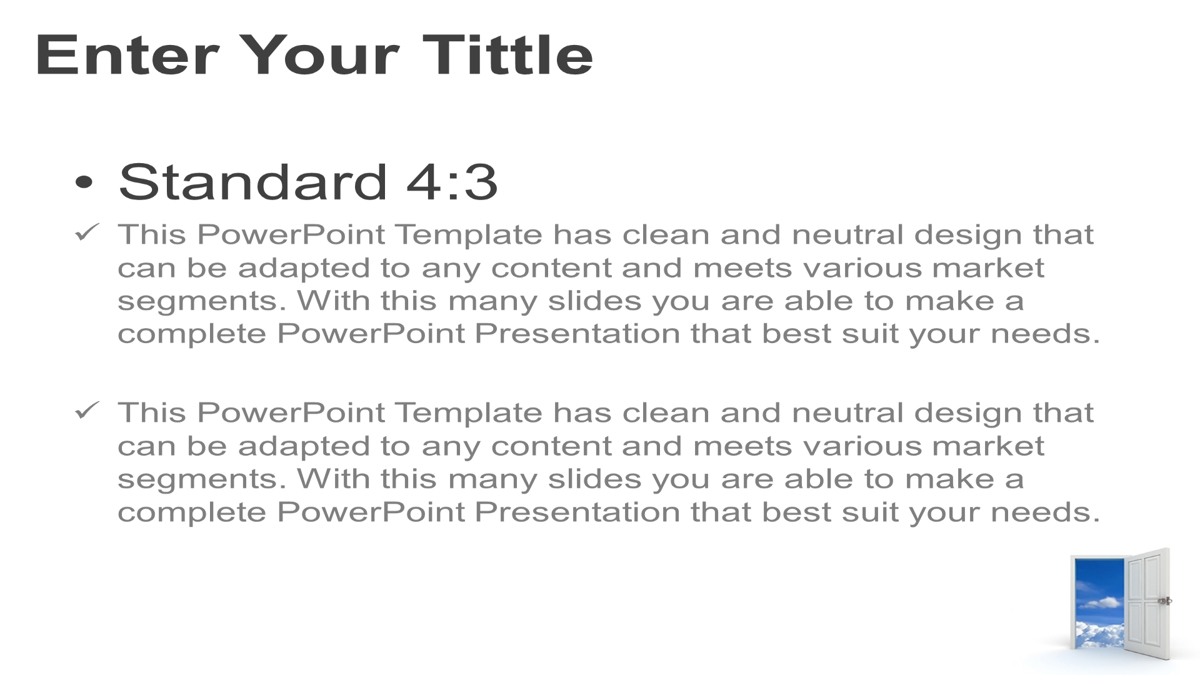 Enter Your Tittle

• Standard 4:3

✓ This PowerPoint Template has clean and neutral design that can be adapted to any content and meets various market segments. With this many slides you are able to make a complete PowerPoint Presentation that best suit your needs.

✓ This PowerPoint Template has clean and neutral design that can be adapted to any content and meets various market segments. With this many slides you are able to make a complete PowerPoint Presentation that best suit your needs.